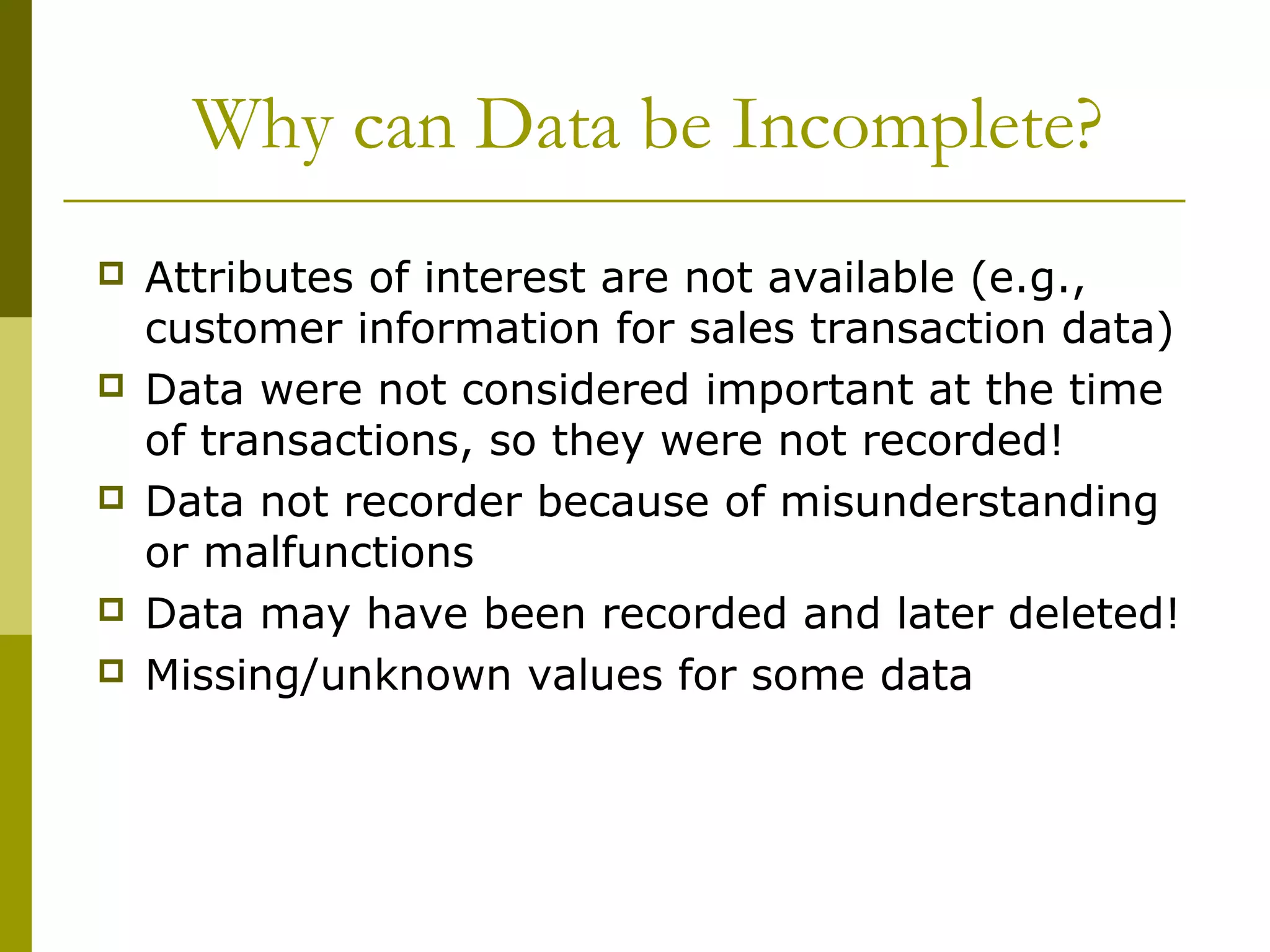 Why can Data be Incomplete?

- Attributes of interest are not available (e.g., customer information for sales transaction data)
- Data were not considered important at the time of transactions, so they were not recorded!
- Data not recorder because of misunderstanding or malfunctions
- Data may have been recorded and later deleted!
- Missing/unknown values for some data